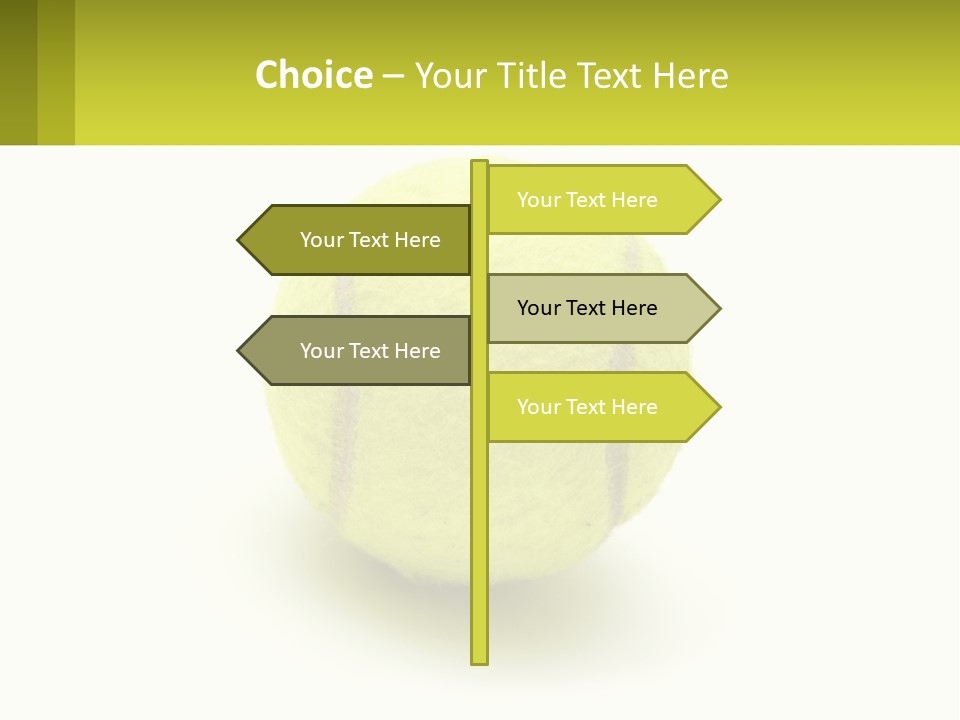 Choice – Your Title Text Here

Your Text Here

Your Text Here

Your Text Here

Your Text Here

Your Text Here